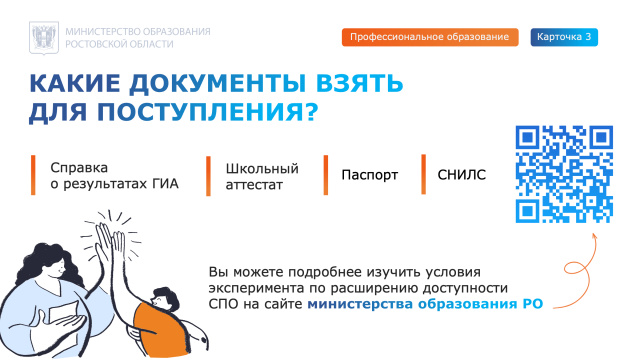 МИНИСТЕРСТВО ОБРАЗОВАНИЯ РОСТОВСКОЙ ОБЛАСТИ

Профессиональное образование

Карточка 3

КАКИЕ ДОКУМЕНТЫ ВЗЯТЬ ДЛЯ ПОСТУПЛЕНИЯ?

Справка о результатах ГИА

Школьный аттестат

Паспорт

СНИЛС

Вы можете подробнее изучить условия эксперимента по расширению доступности СПО на сайте министерства образования РО